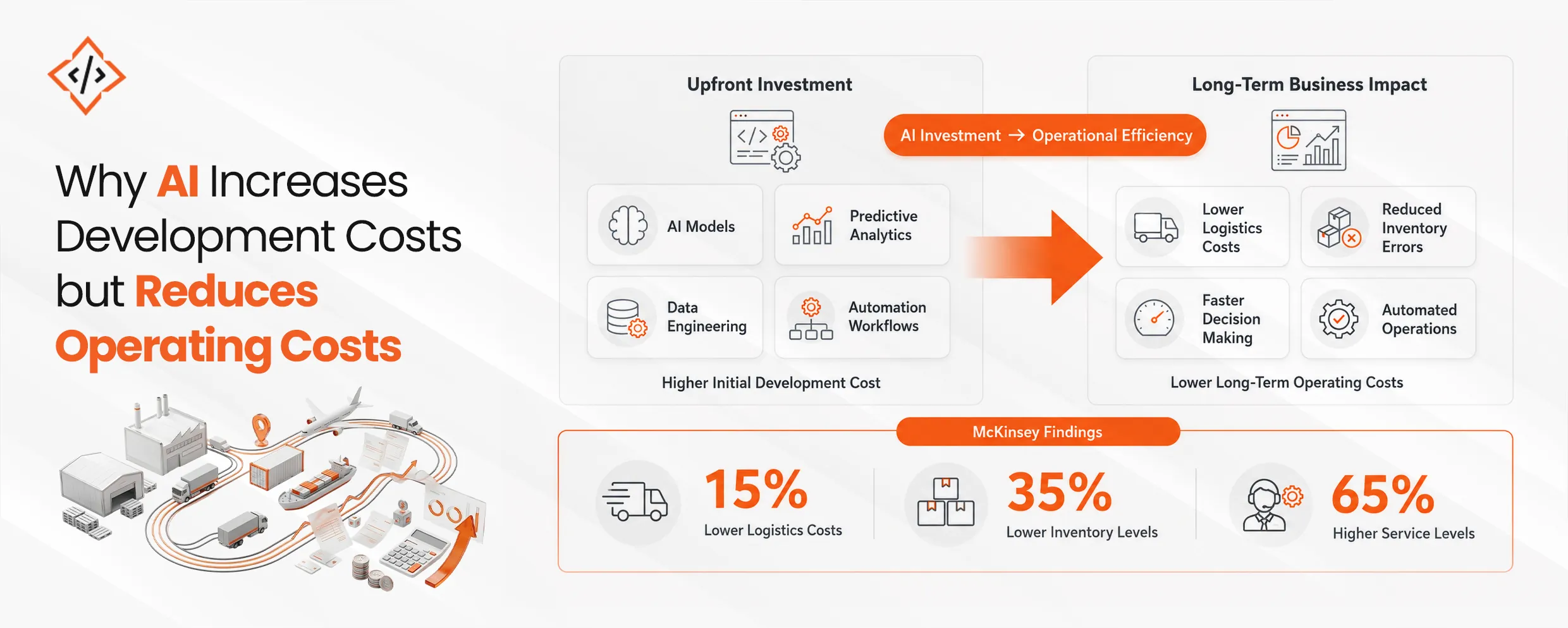 Why AI Increases Development Costs but Reduces Operating Costs

Upfront Investment

AI Models

Predictive Analytics

Data Engineering

Automation Workflows

Higher Initial Development Cost

AI Investment → Operational Efficiency

Long-Term Business Impact

Lower Logistics Costs

Reduced Inventory Errors

Faster Decision Making

Automated Operations

Lower Long-Term Operating Costs

McKinsey Findings

15%
Lower Logistics Costs

35%
Lower Inventory Levels

65%
Higher Service Levels